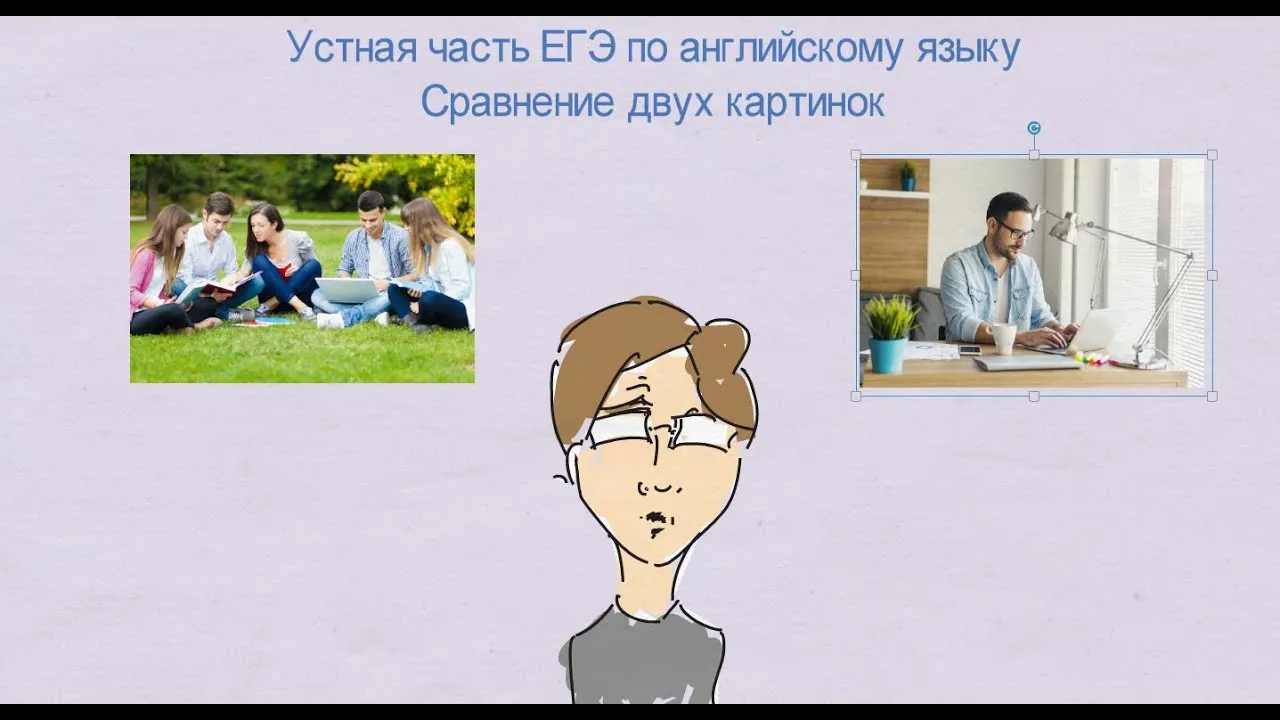 Устная часть ЕГЭ по английскому языку
Сравнение двух картинок